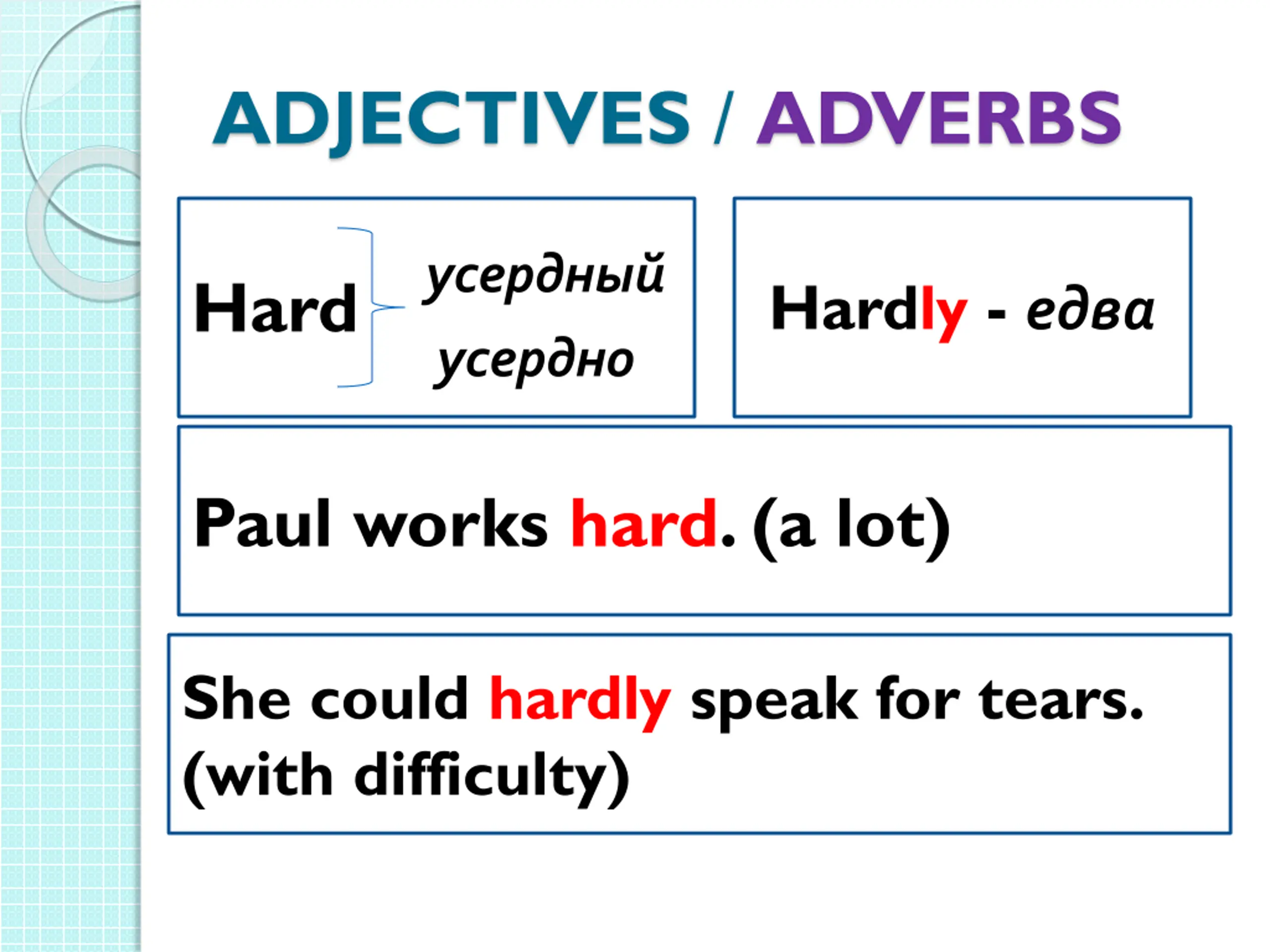 ADJECTIVES / ADVERBS

Hard усердный
усердно

Hardly - едва

Paul works hard. (a lot)

She could hardly speak for tears. (with difficulty)